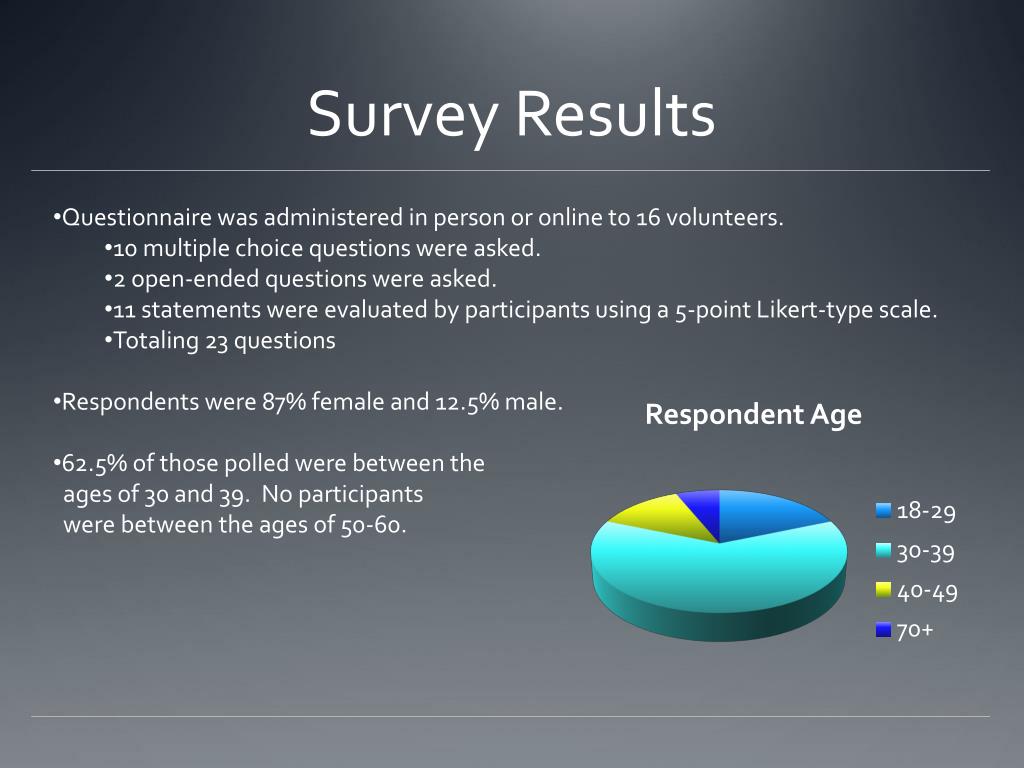 Survey Results

•Questionnaire was administered in person or online to 16 volunteers.
•10 multiple choice questions were asked.
•2 open-ended questions were asked.
•11 statements were evaluated by participants using a 5-point Likert-type scale.
•Totaling 23 questions

•Respondents were 87% female and 12.5% male.

•62.5% of those polled were between the ages of 30 and 39. No participants were between the ages of 50-60.

Respondent Age

18-29
30-39
40-49
70+